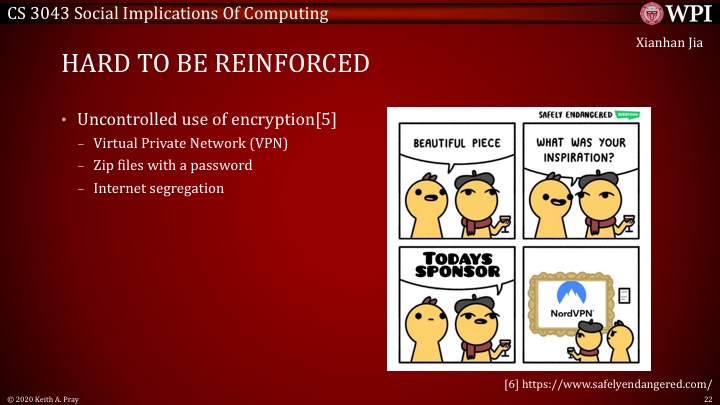 CS 3043 Social Implications Of Computing

WPI

Xianhan Jia

HARD TO BE REINFORCED

• Uncontrolled use of encryption[5]
– Virtual Private Network (VPN)
– Zip files with a password
– Internet segregation

SAFELY ENDANGERED WEBTOON

BEAUTIFUL PIECE

WHAT WAS YOUR INSPIRATION?

TODAYS SPONSOR

NordVPN

[6] https://www.safelyendangered.com/

© 2020 Keith A. Pray

22